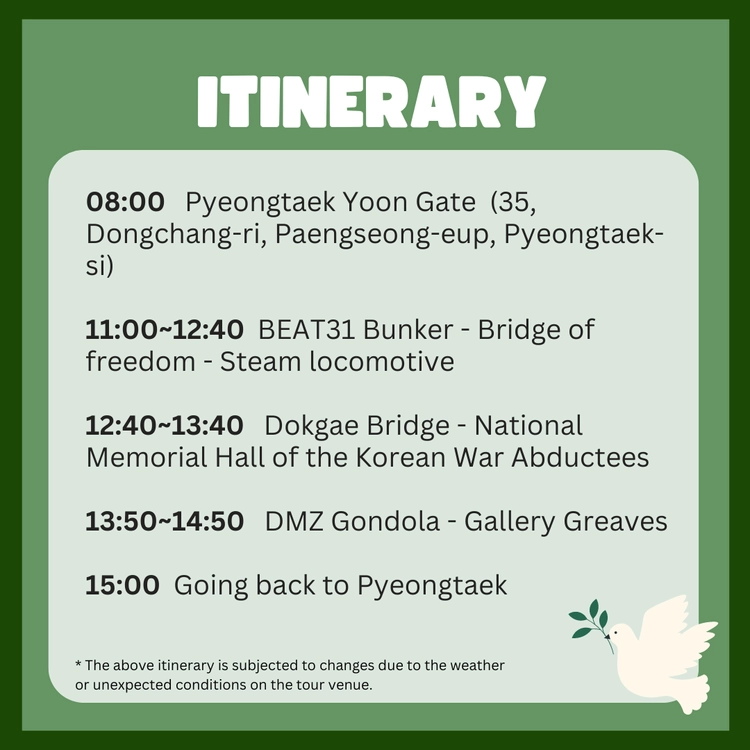 ITINERARY

08:00 Pyeongtaek Yoon Gate (35, Dongchang-ri, Paengseong-eup, Pyeongtaek-si)

11:00~12:40 BEAT31 Bunker - Bridge of freedom - Steam locomotive

12:40~13:40 Dokgae Bridge - National Memorial Hall of the Korean War Abductees

13:50~14:50 DMZ Gondola - Gallery Greaves

15:00 Going back to Pyeongtaek

* The above itinerary is subjected to changes due to the weather or unexpected conditions on the tour venue.